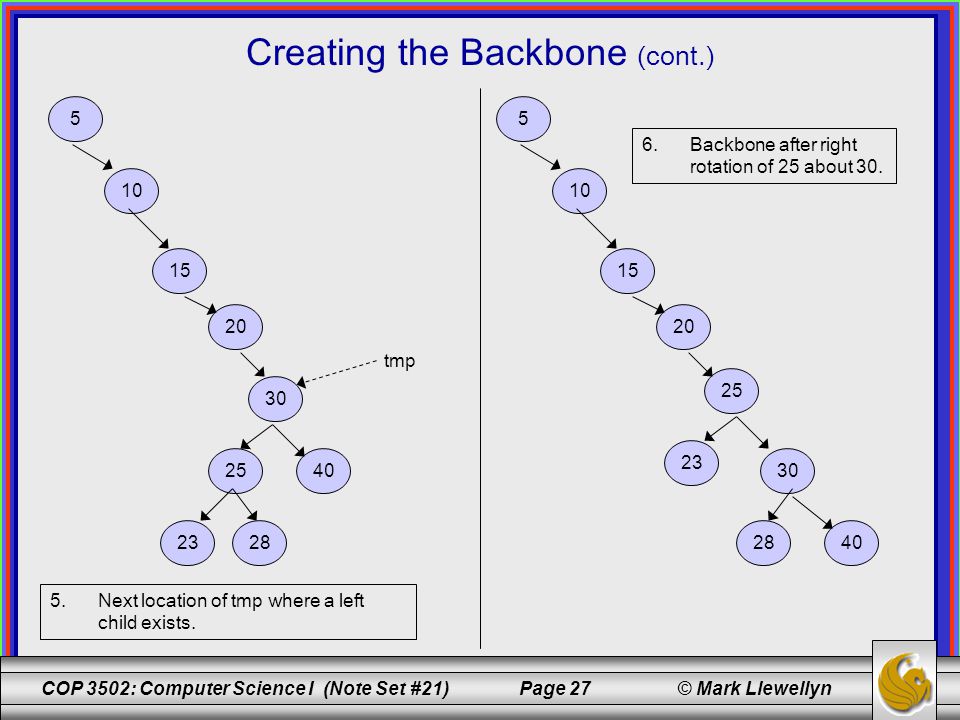 Creating the Backbone (cont.)

5

10

15

20

tmp

30

25

40

23

28

5. Next location of tmp where a left child exists.

5

6. Backbone after right rotation of 25 about 30.

10

15

20

25

23

30

28

40

COP 3502: Computer Science I (Note Set #21) Page 27 © Mark Llewellyn